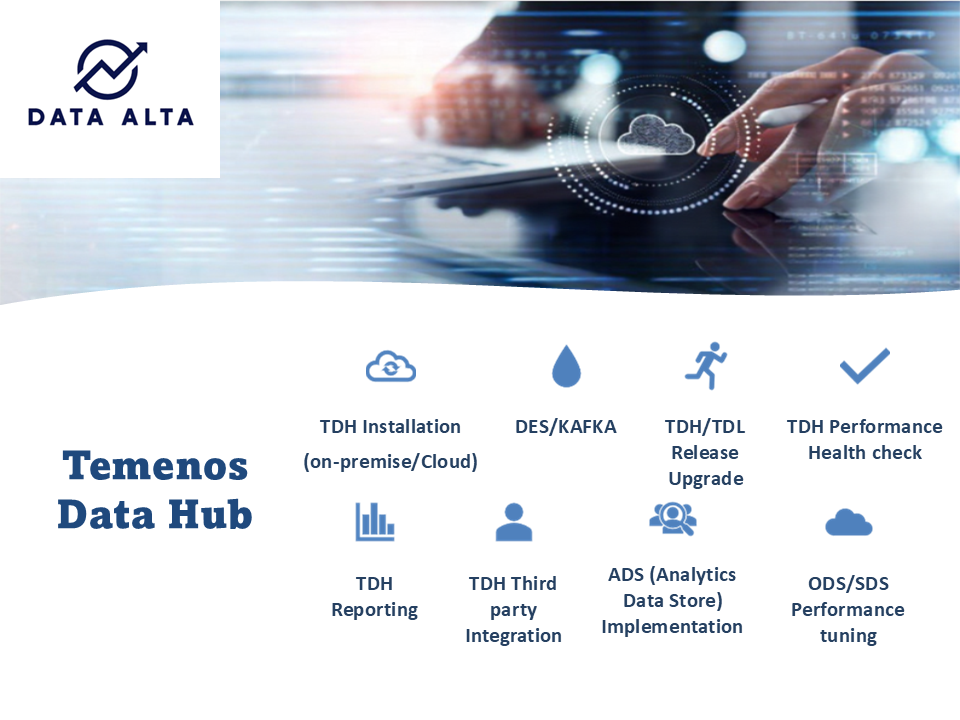 DATA ALTA

Temenos Data Hub

TDH Installation (on-premise/Cloud)

DES/KAFKA

TDH/TDL Release Upgrade

TDH Performance Health check

TDH Reporting

TDH Third party Integration

ADS (Analytics Data Store) Implementation

ODS/SDS Performance tuning